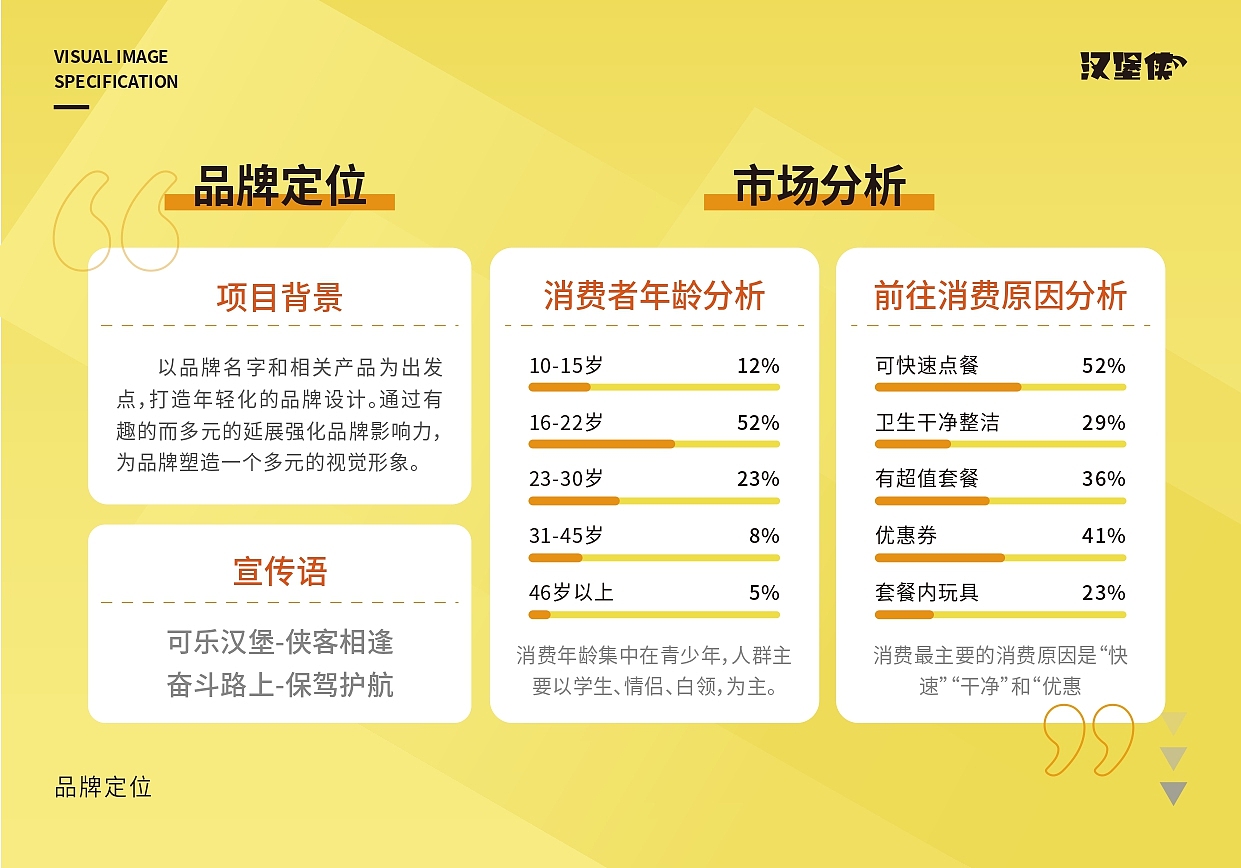 VISUAL IMAGE
SPECIFICATION

汉堡侠

品牌定位

市场分析

项目背景

以品牌名字和相关产品为出发点，打造年轻化的品牌设计。通过有趣的而多元的延展强化品牌影响力，为品牌塑造一个多元的视觉形象。

宣传语

可乐汉堡-侠客相逢
奋斗路上-保驾护航

消费者年龄分析

10-15岁 12%
16-22岁 52%
23-30岁 23%
31-45岁 8%
46岁以上 5%

消费年龄集中在青少年，人群主要以学生、情侣、白领，为主。

前往消费原因分析

可快速点餐 52%
卫生干净整洁 29%
有超值套餐 36%
优惠券 41%
套餐内玩具 23%

消费最主要的消费原因是“快速”“干净”和“优惠

品牌定位